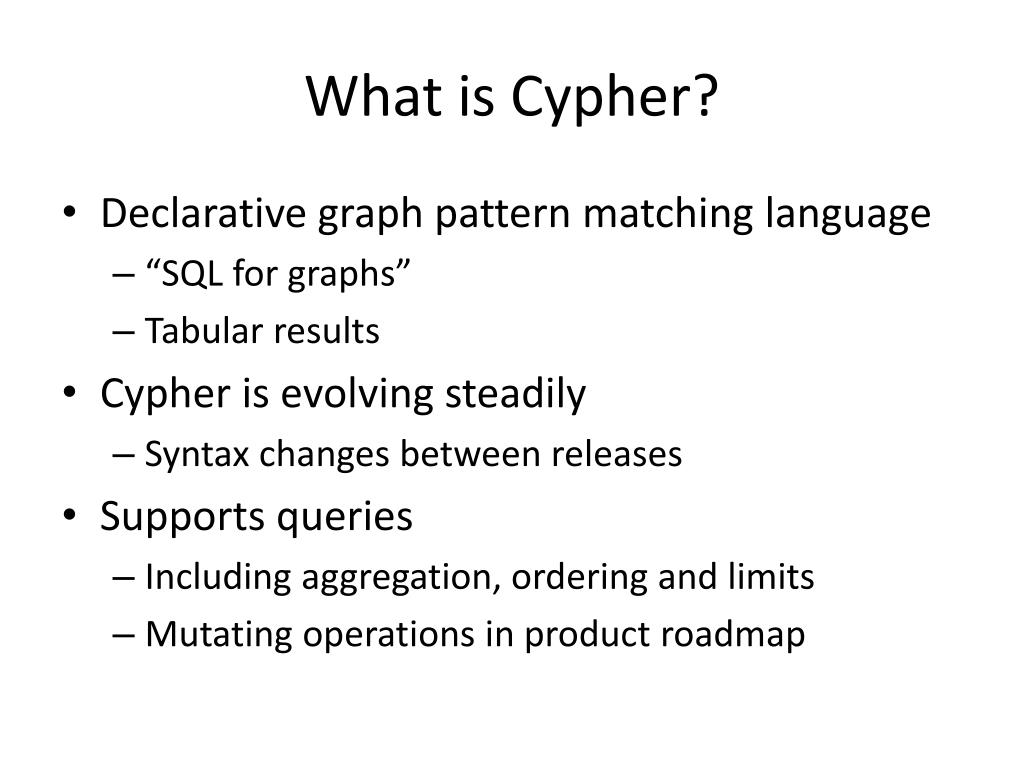 What is Cypher?

• Declarative graph pattern matching language
– “SQL for graphs”
– Tabular results
• Cypher is evolving steadily
– Syntax changes between releases
• Supports queries
– Including aggregation, ordering and limits
– Mutating operations in product roadmap